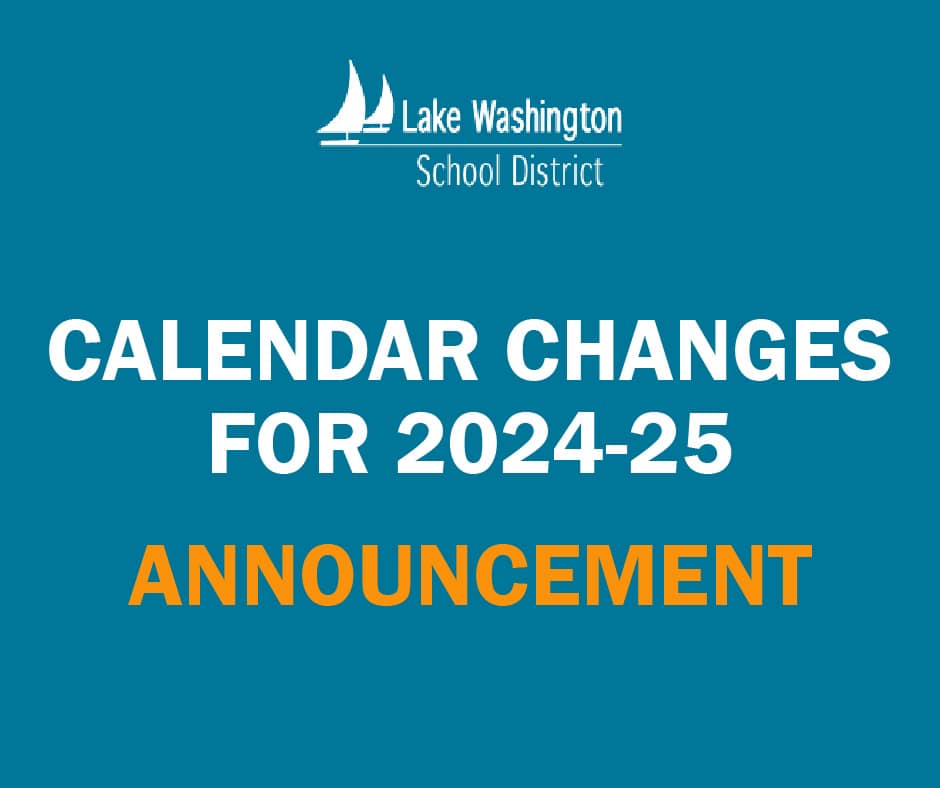 Lake Washington
School District

CALENDAR CHANGES FOR 2024-25

ANNOUNCEMENT